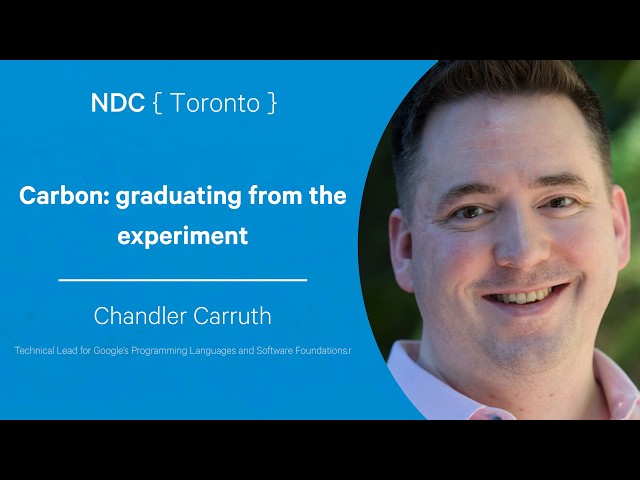 NDC { Toronto }

Carbon: graduating from the experiment

Chandler Carruth

Technical Lead for Google's Programming Languages and Software Foundations.r